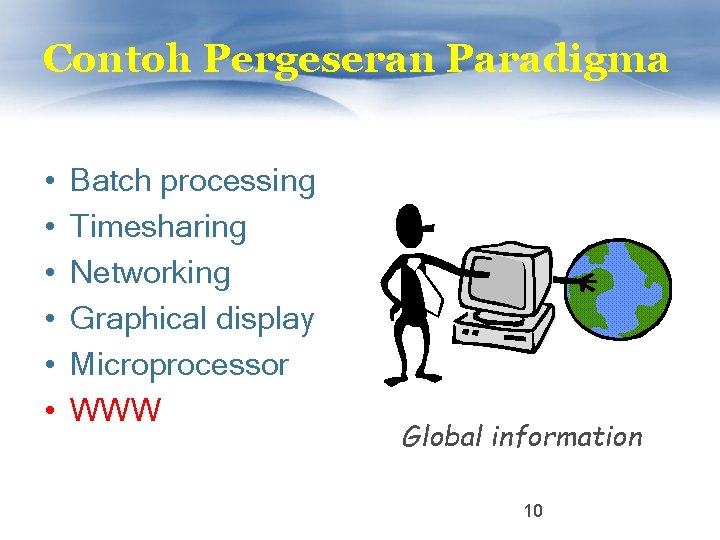 Contoh Pergeseran Paradigma

• Batch processing
• Timesharing
• Networking
• Graphical display
• Microprocessor
• WWW

Global information

10